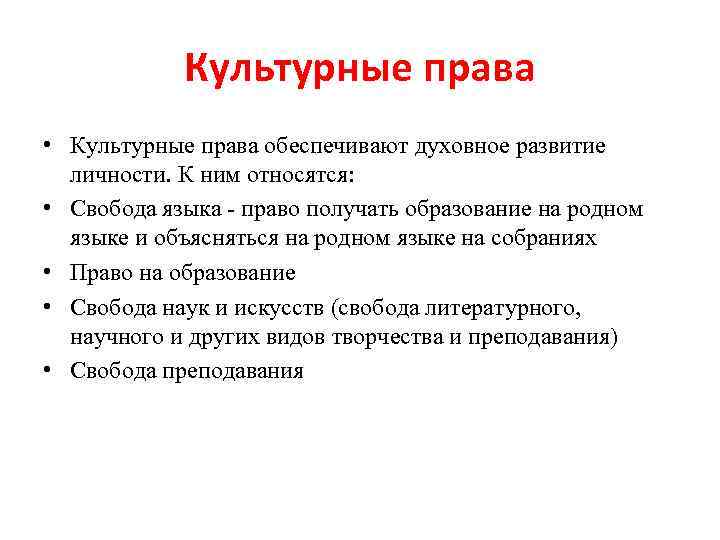 Культурные права

• Культурные права обеспечивают духовное развитие личности. К ним относятся:
• Свобода языка - право получать образование на родном языке и объясняться на родном языке на собраниях
• Право на образование
• Свобода наук и искусств (свобода литературного, научного и других видов творчества и преподавания)
• Свобода преподавания